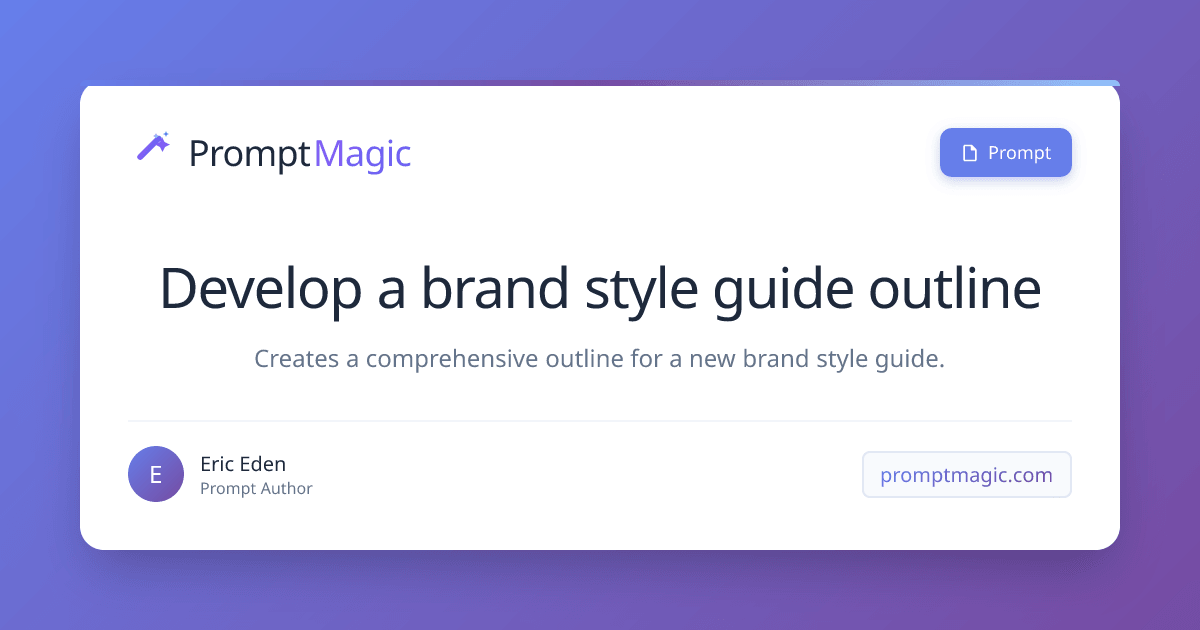 PromptMagic

Prompt

Develop a brand style guide outline

Creates a comprehensive outline for a new brand style guide.

E
Eric Eden
Prompt Author

promptmagic.com